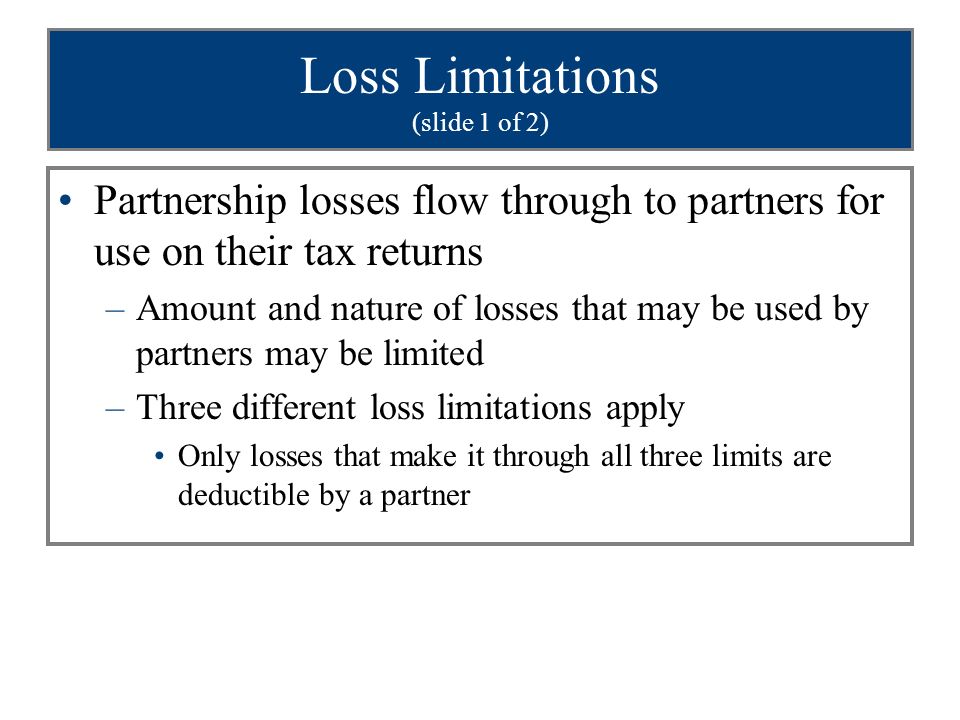 Loss Limitations
(slide 1 of 2)

• Partnership losses flow through to partners for use on their tax returns
– Amount and nature of losses that may be used by partners may be limited
– Three different loss limitations apply
• Only losses that make it through all three limits are deductible by a partner